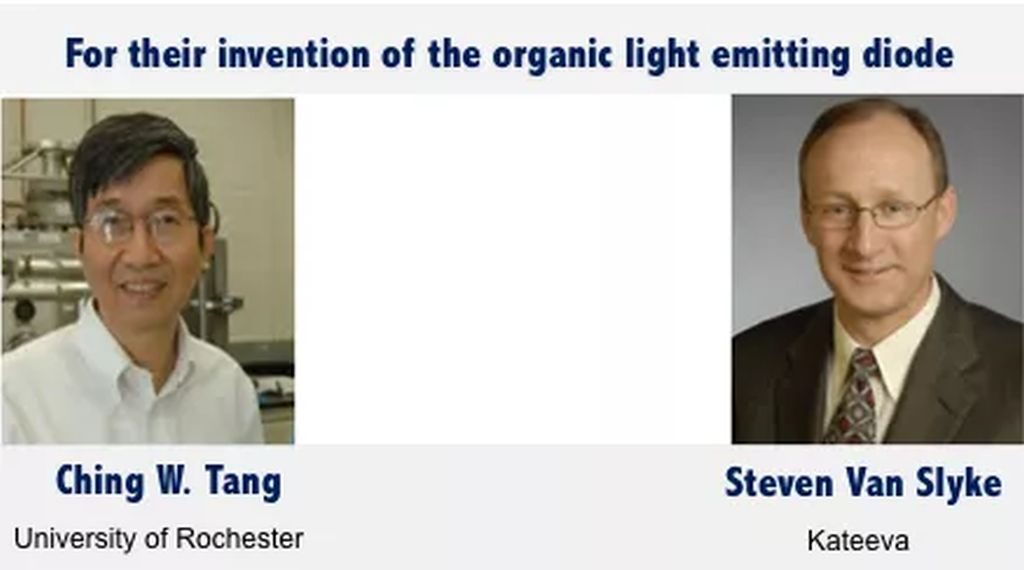 For their invention of the organic light emitting diode

Ching W. Tang
University of Rochester

Steven Van Slyke
Kateeva